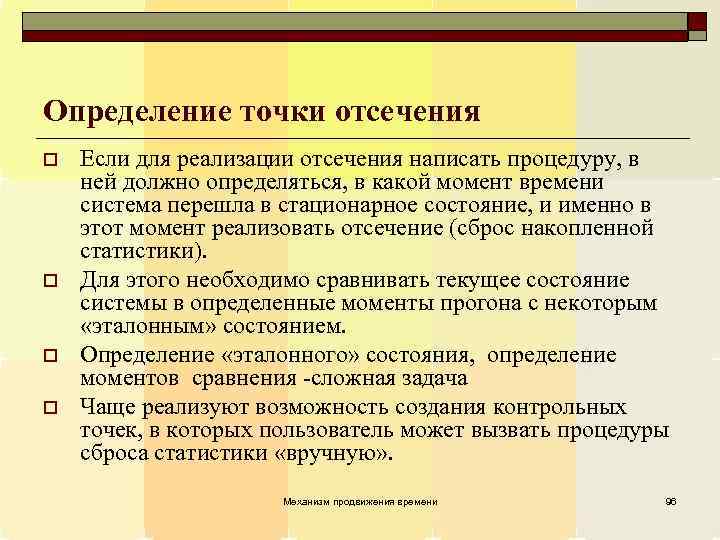 Определение точки отсечения

Если для реализации отсечения написать процедуру, в ней должно определяться, в какой момент времени система перешла в стационарное состояние, и именно в этот момент реализовать отсечение (сброс накопленной статистики).

Для этого необходимо сравнивать текущее состояние системы в определенные моменты прогона с некоторым «эталонным» состоянием.

Определение «эталонного» состояния, определение моментов сравнения -сложная задача

Чаще реализуют возможность создания контрольных точек, в которых пользователь может вызвать процедуры сброса статистики «вручную».

Механизм продвижения времени

96